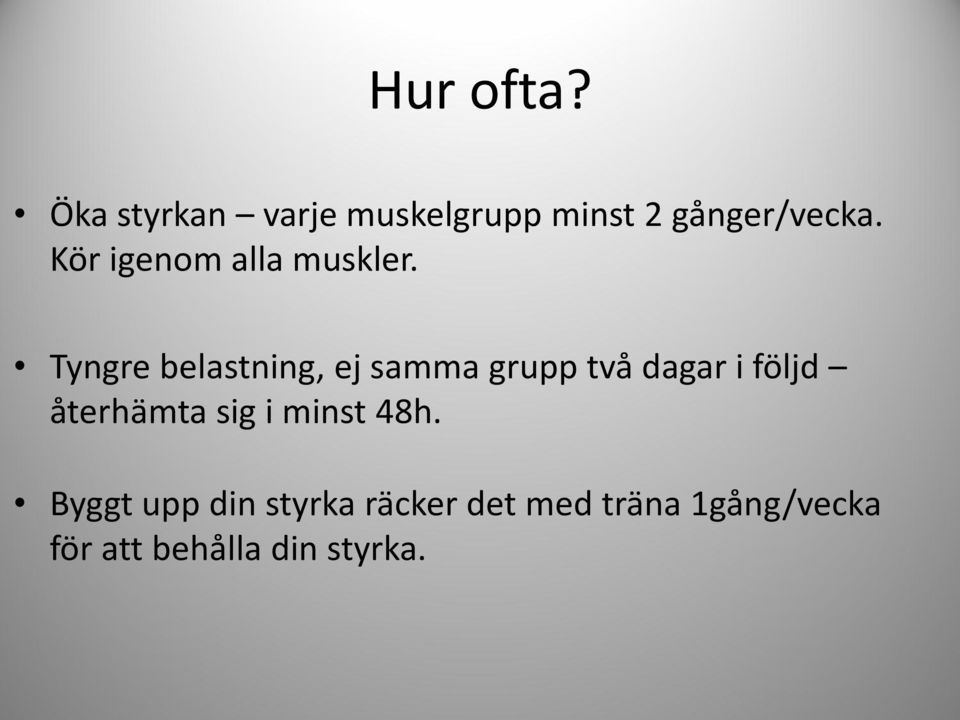 Hur ofta?

• Öka styrkan – varje muskelgrupp minst 2 gånger/vecka. Kör igenom alla muskler.

• Tyngre belastning, ej samma grupp två dagar i följd – återhämta sig i minst 48h.

• Byggt upp din styrka räcker det med träna 1gång/vecka för att behålla din styrka.